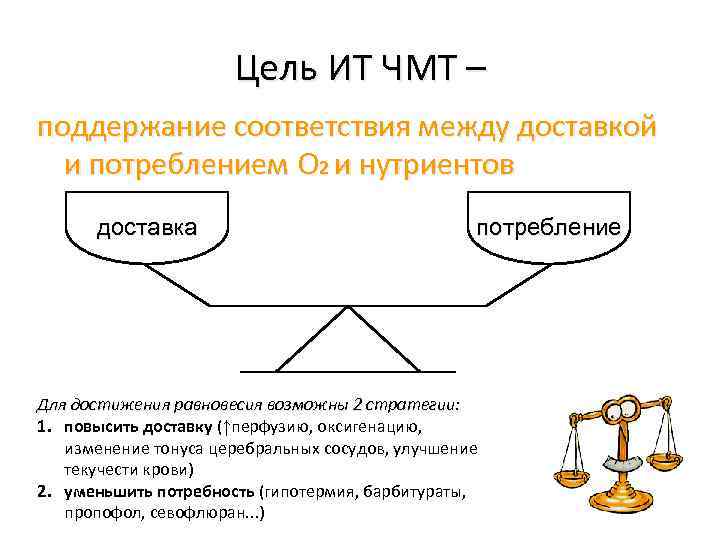 Цель ИТ ЧМТ –

поддержание соответствия между доставкой и потреблением $O_2$ и нутриентов

доставка

потребление

Для достижения равновесия возможны 2 стратегии:

1. повысить доставку (↑перфузию, оксигенацию, изменение тонуса церебральных сосудов, улучшение текучести крови)

2. уменьшить потребность (гипотермия, барбитураты, пропофол, севофлюран...)